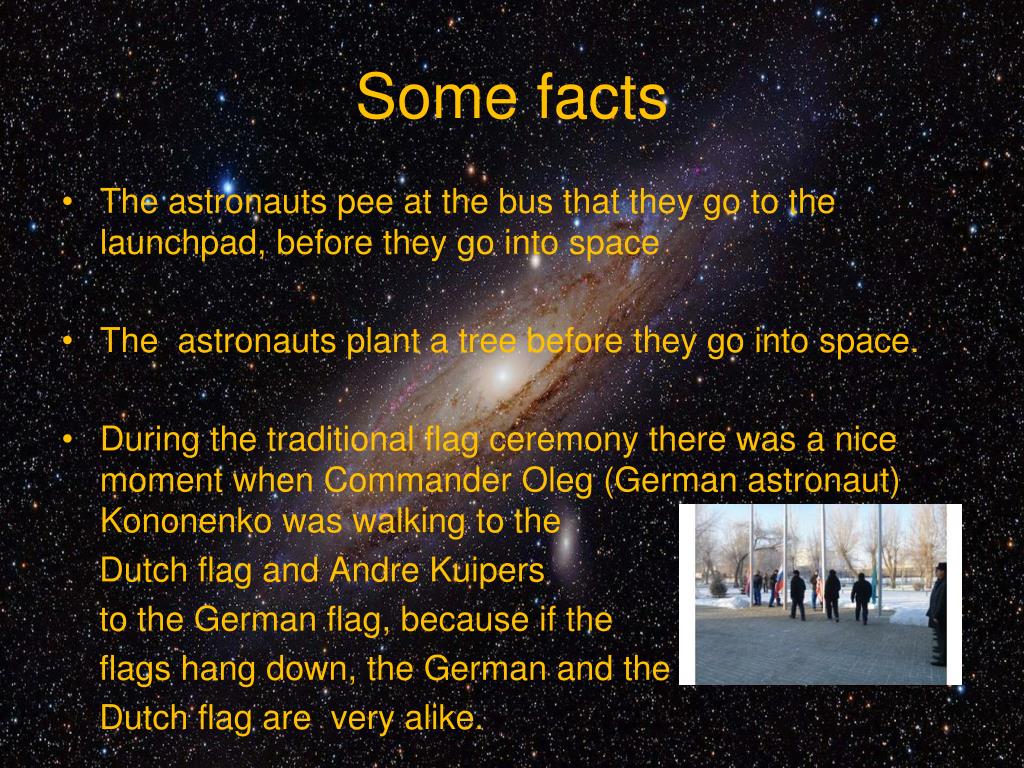 Some facts

• The astronauts pee at the bus that they go to the launchpad, before they go into space

• The  astronauts plant a tree before they go into space.

• During the traditional flag ceremony there was a nice moment when Commander Oleg (German astronaut) Kononenko was walking to the

Dutch flag and Andre Kuipers

to the German flag, because if the

flags hang down, the German and the

Dutch flag are  very alike.